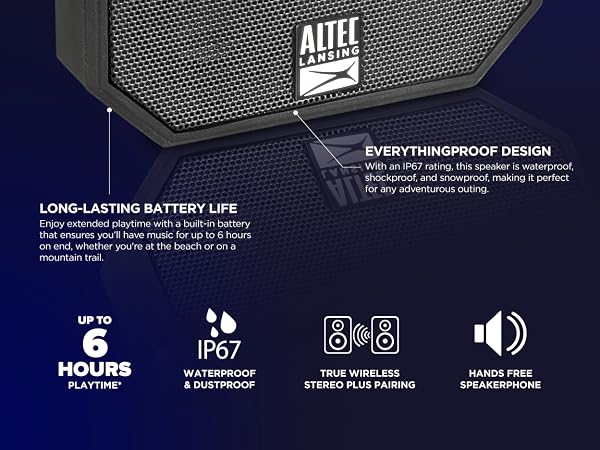 ALTEC LANSING

EVERYTHINGPROOF DESIGN
With an IP67 rating, this speaker is waterproof, shockproof, and snowproof, making it perfect for any adventurous outing.

LONG-LASTING BATTERY LIFE
Enjoy extended playtime with a built-in battery that ensures you'll have music for up to 6 hours on end, whether you're at the beach or on a mountain trail.

UP TO 6 HOURS PLAYTIME*

IP67
WATERPROOF & DUSTPROOF

TRUE WIRELESS STEREO PLUS PAIRING

HANDS FREE SPEAKERPHONE